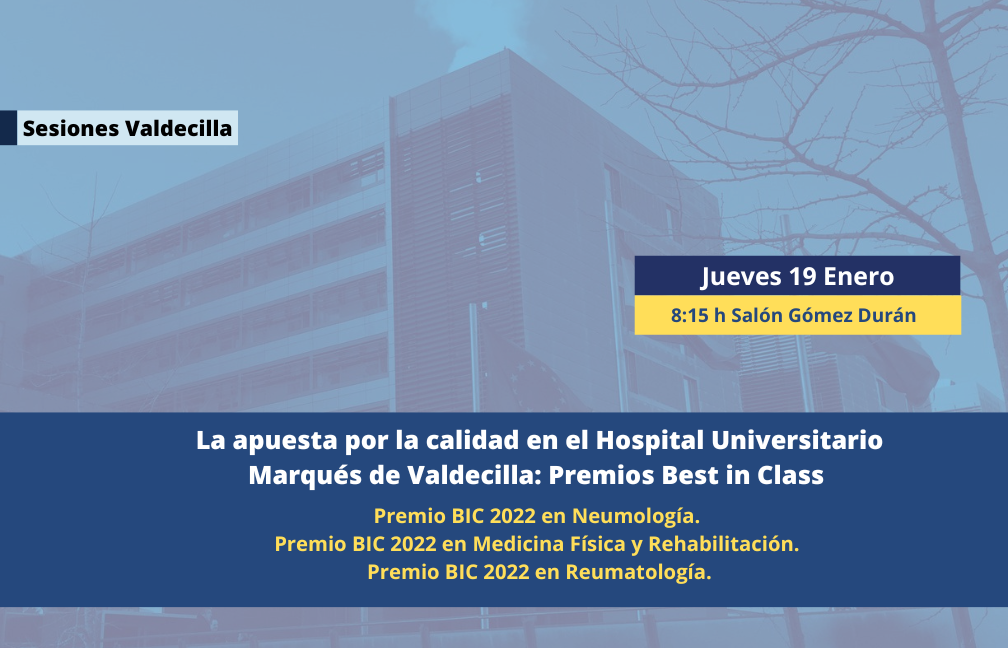 Sesiones Valdecilla

Jueves 19 Enero

8:15 h Salón Gómez Durán

La apuesta por la calidad en el Hospital Universitario Marqués de Valdecilla: Premios Best in Class

Premio BIC 2022 en Neumología.
Premio BIC 2022 en Medicina Física y Rehabilitación.
Premio BIC 2022 en Reumatología.